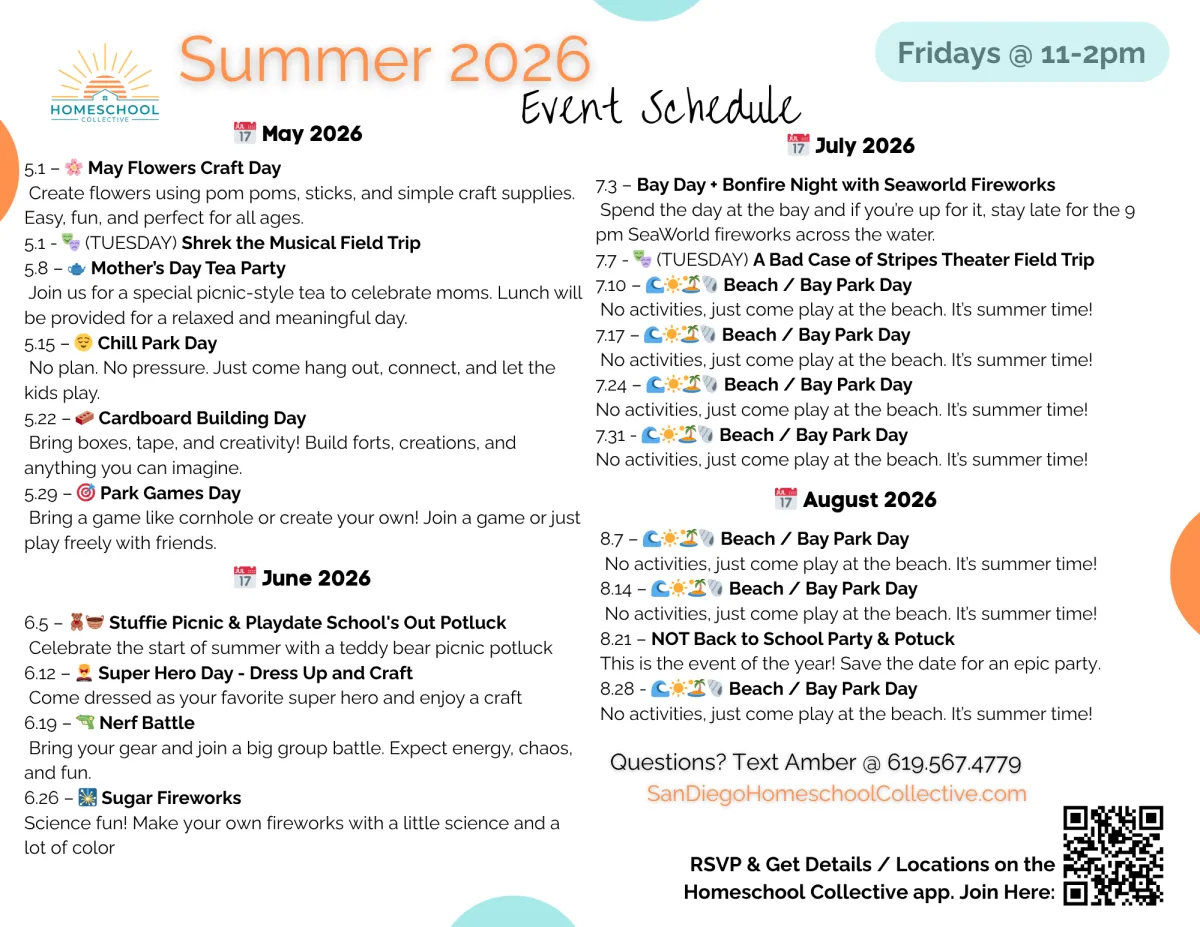 HOMESCHOOL COLLECTIVE

Summer 2026

Event Schedule

Fridays @ 11-2pm

📅 May 2026

5.1 – 🌸 May Flowers Craft Day
Create flowers using pom poms, sticks, and simple craft supplies. Easy, fun, and perfect for all ages.

5.1 - 🎭 (TUESDAY) Shrek the Musical Field Trip

5.8 – 🫖 Mother's Day Tea Party
Join us for a special picnic-style tea to celebrate moms. Lunch will be provided for a relaxed and meaningful day.

5.15 – 😌 Chill Park Day
No plan. No pressure. Just come hang out, connect, and let the kids play.

5.22 – 🧱 Cardboard Building Day
Bring boxes, tape, and creativity! Build forts, creations, and anything you can imagine.

5.29 – 🎯 Park Games Day
Bring a game like cornhole or create your own! Join a game or just play freely with friends.

📅 June 2026

6.5 – 🧸🧺 Stuffie Picnic & Playdate School's Out Potluck
Celebrate the start of summer with a teddy bear picnic potluck

6.12 – 🦸 Super Hero Day - Dress Up and Craft
Come dressed as your favorite super hero and enjoy a craft

6.19 – 🔫 Nerf Battle
Bring your gear and join a big group battle. Expect energy, chaos, and fun.

6.26 – 🎆 Sugar Fireworks
Science fun! Make your own fireworks with a little science and a lot of color

📅 July 2026

7.3 – Bay Day + Bonfire Night with Seaworld Fireworks
Spend the day at the bay and if you're up for it, stay late for the 9 pm SeaWorld fireworks across the water.

7.7 - 🎭 (TUESDAY) A Bad Case of Stripes Theater Field Trip

7.10 – 🌊☀️🏝️🐚 Beach / Bay Park Day
No activities, just come play at the beach. It's summer time!

7.17 – 🌊☀️🏝️🐚 Beach / Bay Park Day
No activities, just come play at the beach. It's summer time!

7.24 – 🌊☀️🏝️🐚 Beach / Bay Park Day
No activities, just come play at the beach. It's summer time!

7.31 - 🌊☀️🏝️🐚 Beach / Bay Park Day
No activities, just come play at the beach. It's summer time!

📅 August 2026

8.7 – 🌊☀️🏝️🐚 Beach / Bay Park Day
No activities, just come play at the beach. It's summer time!

8.14 – 🌊☀️🏝️🐚 Beach / Bay Park Day
No activities, just come play at the beach. It's summer time!

8.21 – NOT Back to School Party & Potuck
This is the event of the year! Save the date for an epic party.

8.28 - 🌊☀️🏝️🐚 Beach / Bay Park Day
No activities, just come play at the beach. It's summer time!

Questions? Text Amber @ 619.567.4779
SanDiegoHomeschoolCollective.com

RSVP & Get Details / Locations on the Homeschool Collective app. Join Here: